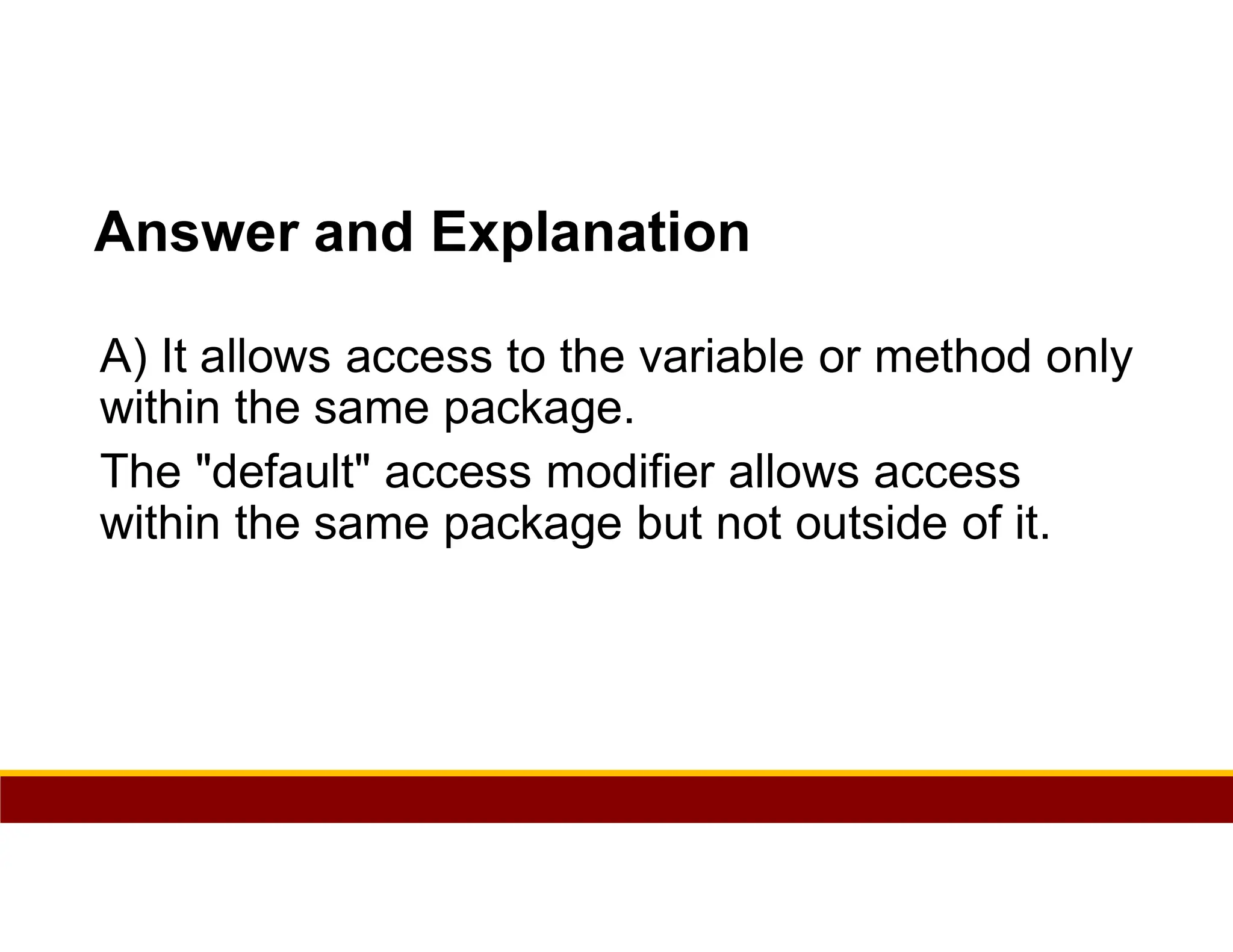 Answer and Explanation

A) It allows access to the variable or method only within the same package.

The "default" access modifier allows access within the same package but not outside of it.